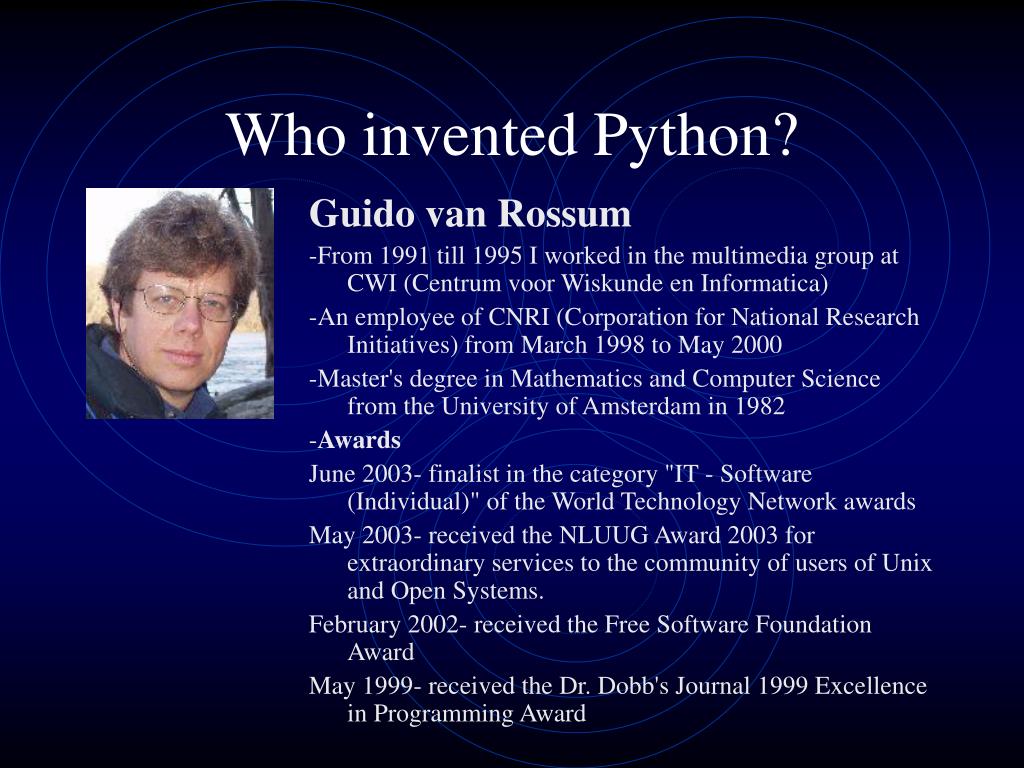 Who invented Python?

Guido van Rossum

-From 1991 till 1995 I worked in the multimedia group at CWI (Centrum voor Wiskunde en Informatica)

-An employee of CNRI (Corporation for National Research Initiatives) from March 1998 to May 2000

-Master's degree in Mathematics and Computer Science from the University of Amsterdam in 1982

-Awards

June 2003- finalist in the category "IT - Software (Individual)" of the World Technology Network awards

May 2003- received the NLUUG Award 2003 for extraordinary services to the community of users of Unix and Open Systems.

February 2002- received the Free Software Foundation Award

May 1999- received the Dr. Dobb's Journal 1999 Excellence in Programming Award